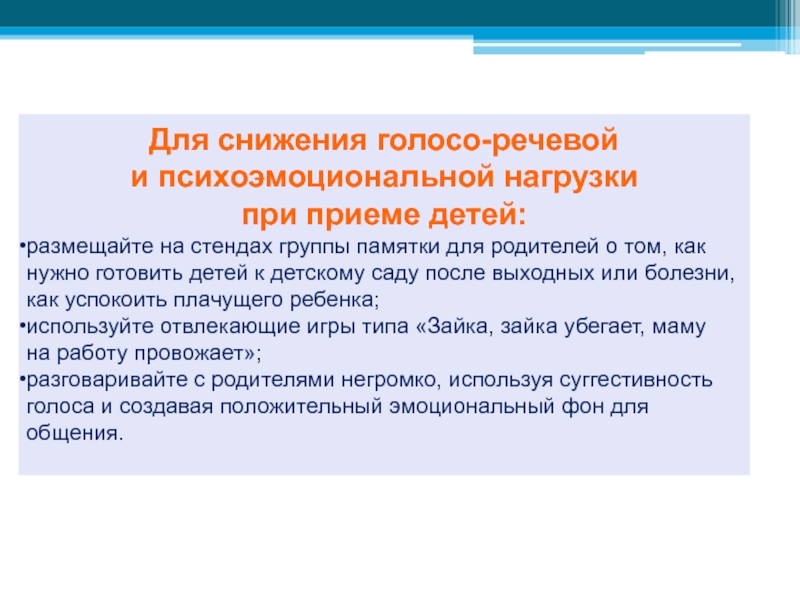 Для снижения голосо-речевой
и психоэмоциональной нагрузки
при приеме детей:

•размещайте на стендах группы памятки для родителей о том, как нужно готовить детей к детскому саду после выходных или болезни, как успокоить плачущего ребенка;
•используйте отвлекающие игры типа «Зайка, зайка убегает, маму на работу провожает»;
•разговаривайте с родителями негромко, используя суггестивность голоса и создавая положительный эмоциональный фон для общения.